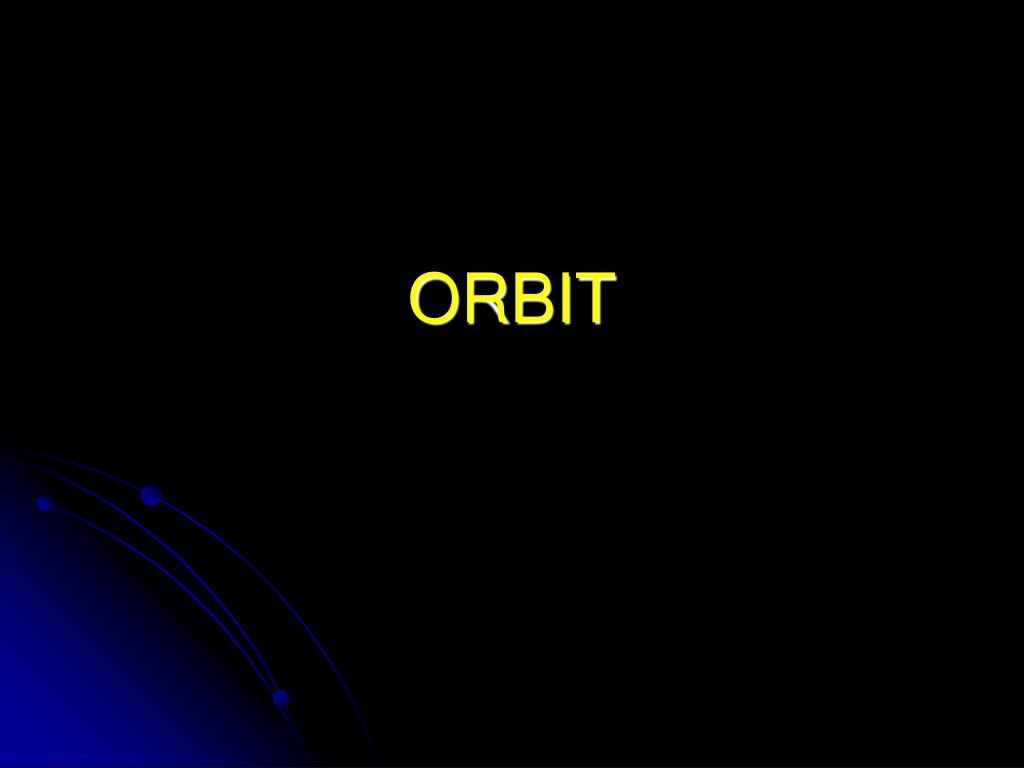 ORBIT